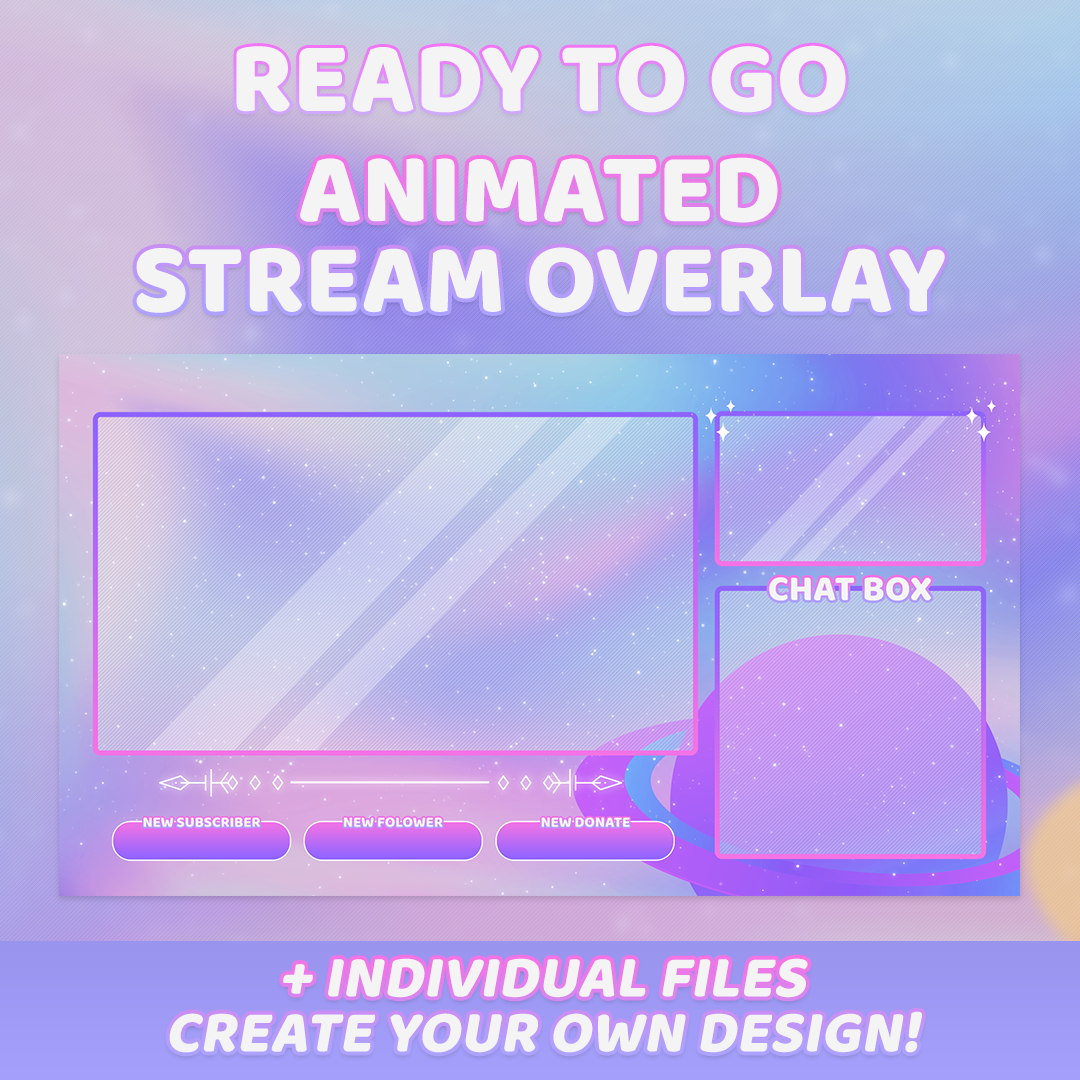 READY TO GO
ANIMATED
STREAM OVERLAY

CHAT BOX

NEW SUBSCRIBER
NEW FOLOWER
NEW DONATE

+ INDIVIDUAL FILES
CREATE YOUR OWN DESIGN!